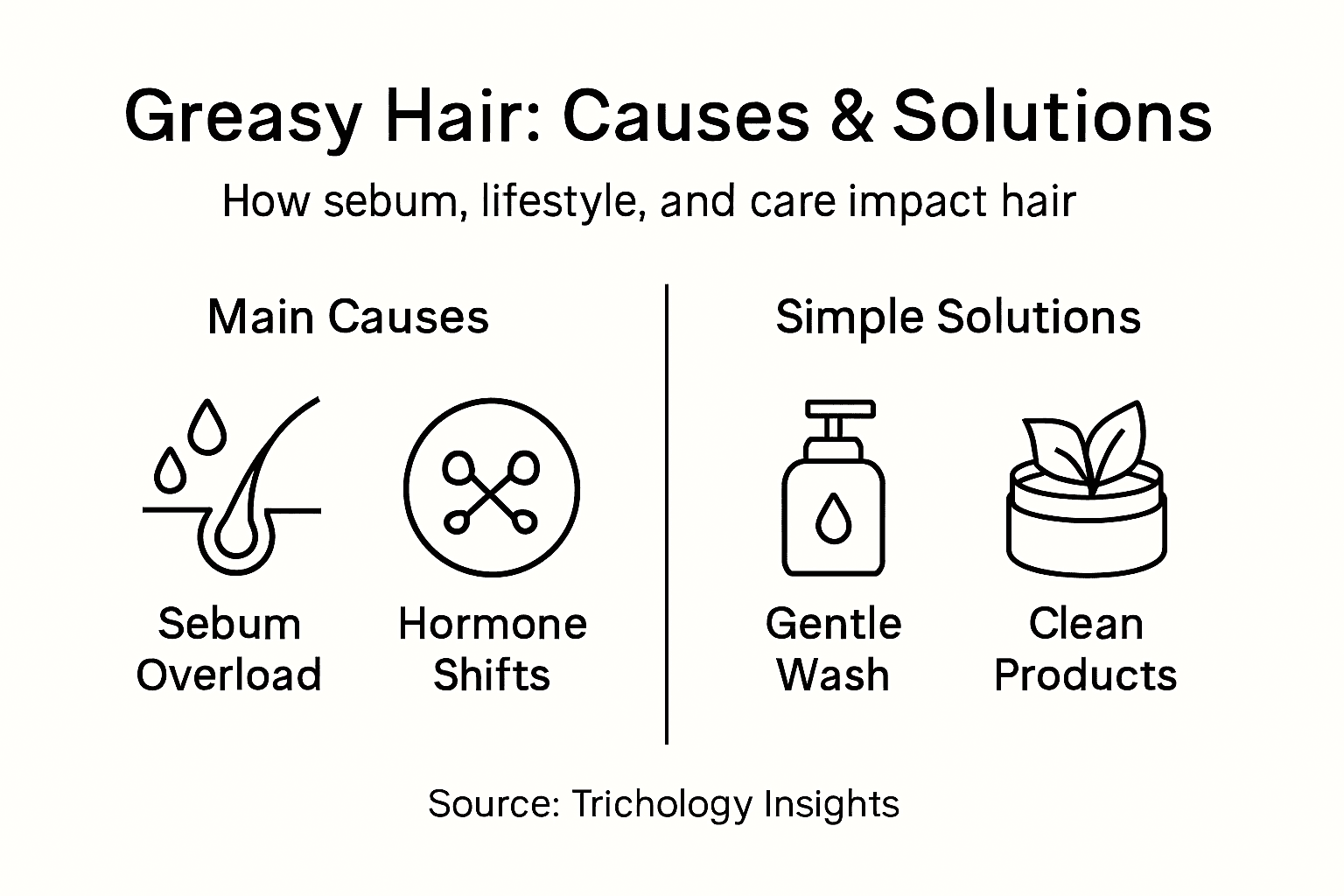 Greasy Hair: Causes & Solutions

How sebum, lifestyle, and care impact hair

Main Causes

Sebum Overload

Hormone Shifts

Simple Solutions

Gentle Wash

Clean Products

Source: Trichology Insights